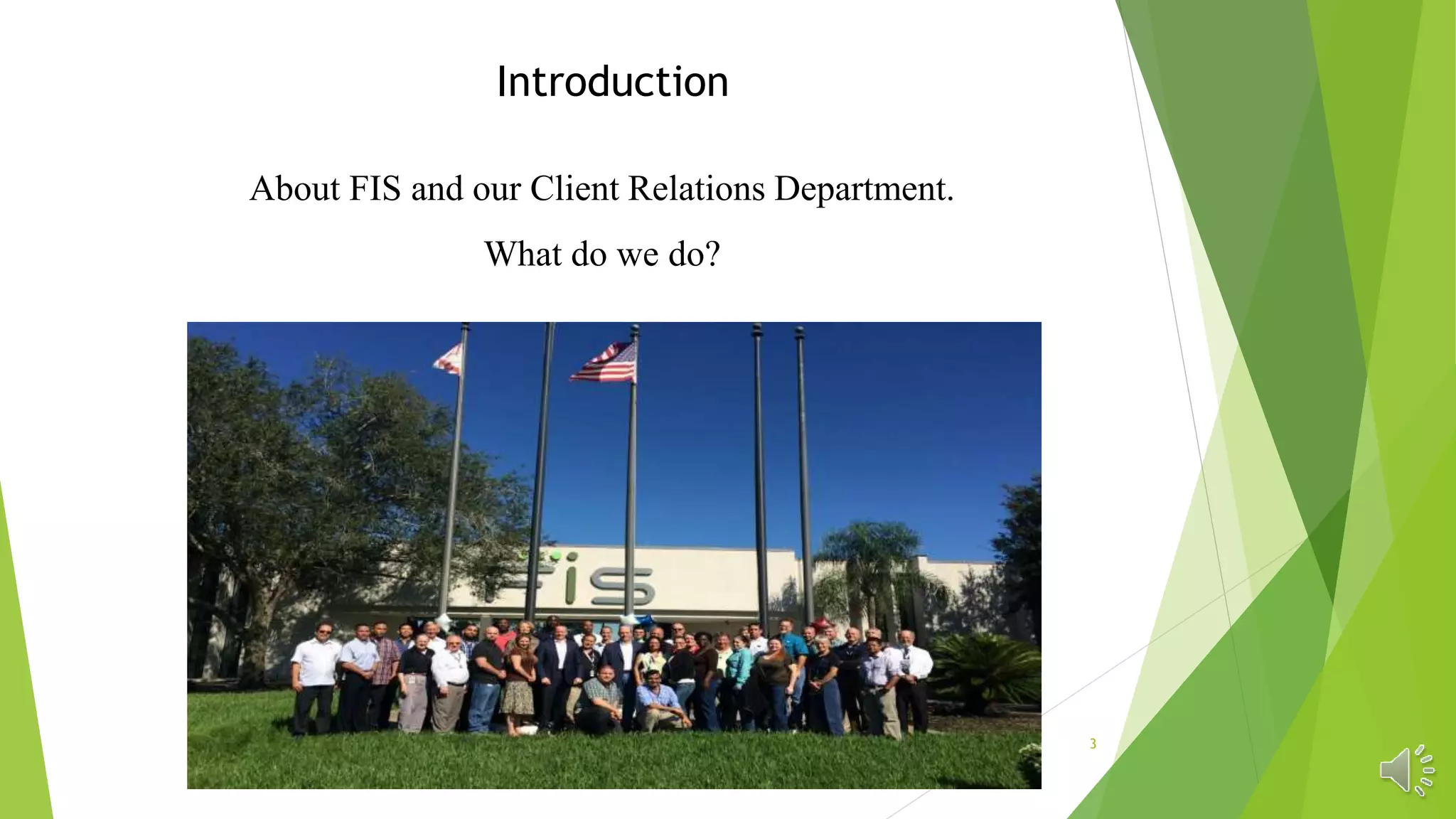 Introduction

About FIS and our Client Relations Department.

What do we do?

FIS

3